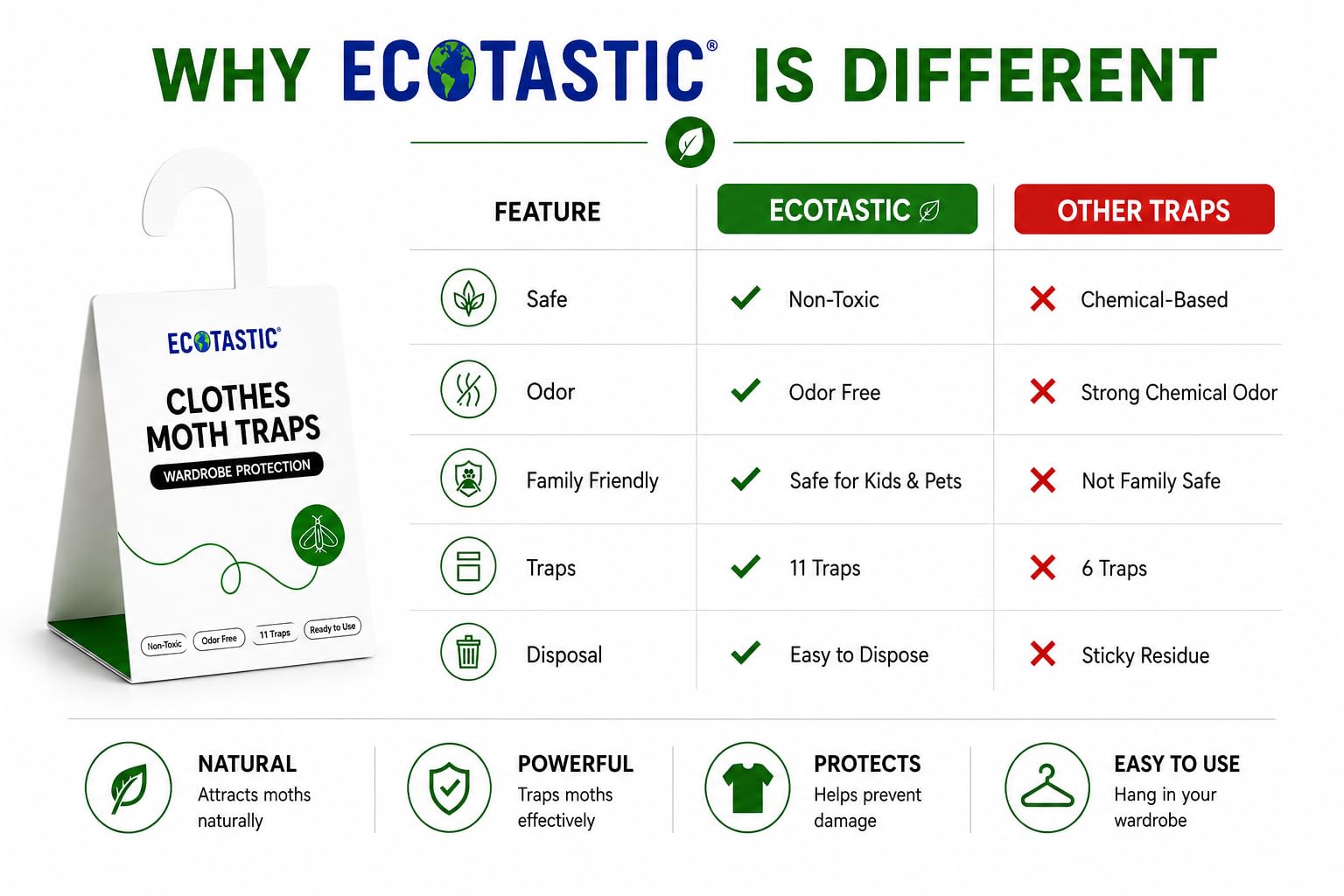 WHY ECOTASTIC® IS DIFFERENT

ECOTASTIC®
CLOTHES MOTH TRAPS
WARDROBE PROTECTION
Non-Toxic
Odor Free
11 Traps
Ready to Use

| FEATURE | ECOTASTIC | OTHER TRAPS |
|---|---|---|
| Safe | Non-Toxic | Chemical-Based |
| Odor | Odor Free | Strong Chemical Odor |
| Family Friendly | Safe for Kids & Pets | Not Family Safe |
| Traps | 11 Traps | 6 Traps |
| Disposal | Easy to Dispose | Sticky Residue |

NATURAL
Attracts moths naturally

POWERFUL
Traps moths effectively

PROTECTS
Helps prevent damage

EASY TO USE
Hang in your wardrobe